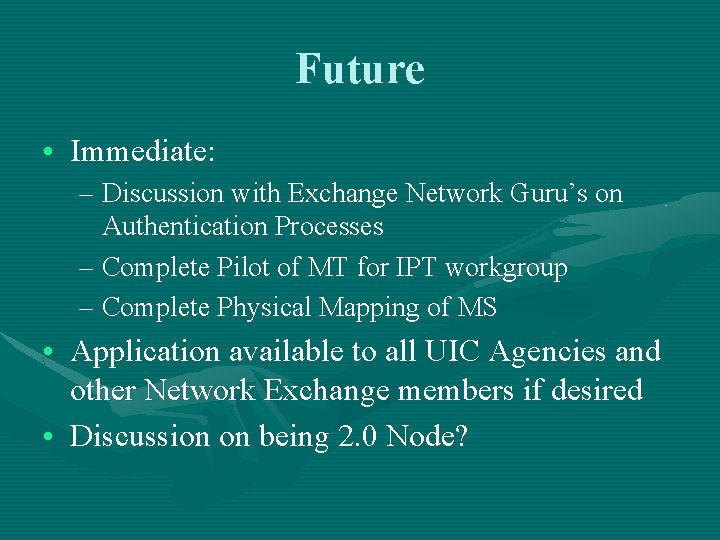 Future

• Immediate:
– Discussion with Exchange Network Guru's on Authentication Processes
– Complete Pilot of MT for IPT workgroup
– Complete Physical Mapping of MS
• Application available to all UIC Agencies and other Network Exchange members if desired
• Discussion on being 2.0 Node?